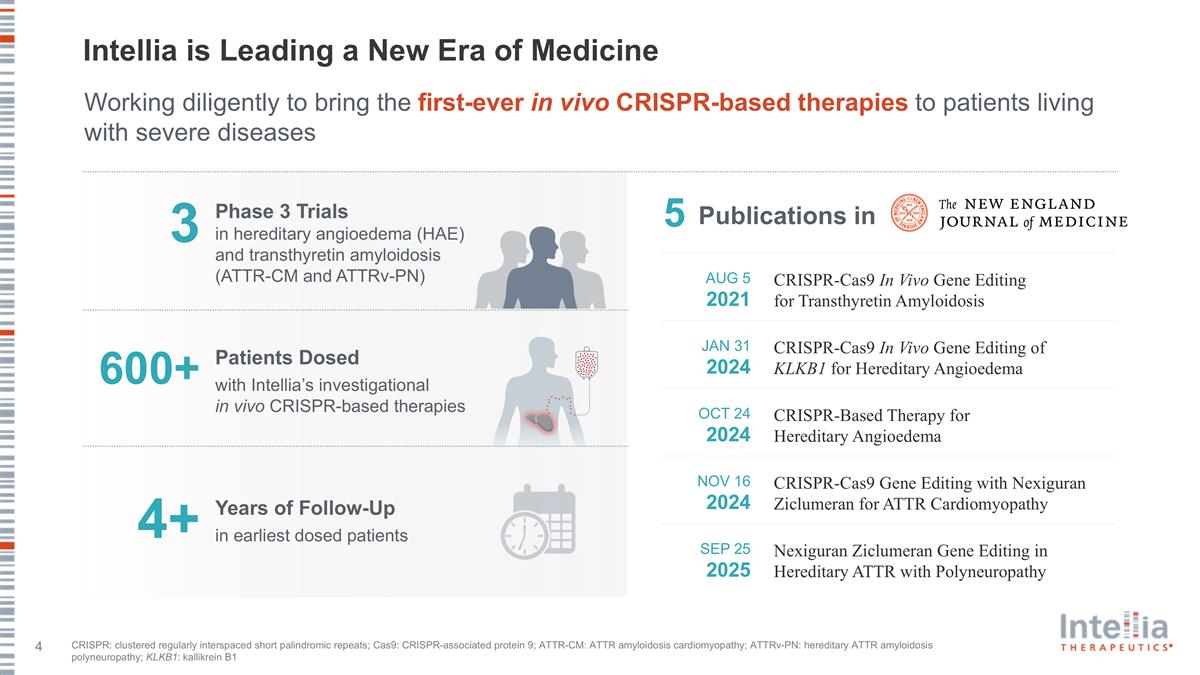 Intellia is Leading a New Era of Medicine

Working diligently to bring the first-ever in vivo CRISPR-based therapies to patients living with severe diseases

3 Phase 3 Trials
in hereditary angioedema (HAE) and transthyretin amyloidosis (ATTR-CM and ATTRv-PN)

600+ Patients Dosed
with Intellia's investigational in vivo CRISPR-based therapies

4+ Years of Follow-Up
in earliest dosed patients

5 Publications in The NEW ENGLAND JOURNAL of MEDICINE

AUG 5 2021 CRISPR-Cas9 In Vivo Gene Editing for Transthyretin Amyloidosis

JAN 31 2024 CRISPR-Cas9 In Vivo Gene Editing of KLKB1 for Hereditary Angioedema

OCT 24 2024 CRISPR-Based Therapy for Hereditary Angioedema

NOV 16 2024 CRISPR-Cas9 Gene Editing with Nexiguran Ziclumeran for ATTR Cardiomyopathy

SEP 25 2025 Nexiguran Ziclumeran Gene Editing in Hereditary ATTR with Polyneuropathy

4 CRISPR: clustered regularly interspaced short palindromic repeats; Cas9: CRISPR-associated protein 9; ATTR-CM: ATTR amyloidosis cardiomyopathy; ATTRv-PN: hereditary ATTR amyloidosis polyneuropathy; KLKB1: kallikrein B1

Intellia THERAPEUTICS®